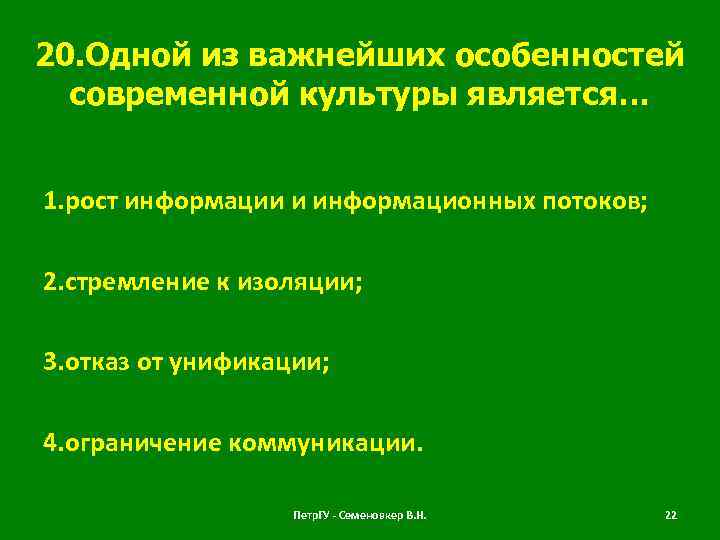 20.Одной из важнейших особенностей современной культуры является…

1.рост информации и информационных потоков;

2.стремление к изоляции;

3.отказ от унификации;

4.ограничение коммуникации.

ПетрГУ - Семеновкер В.Н.

22